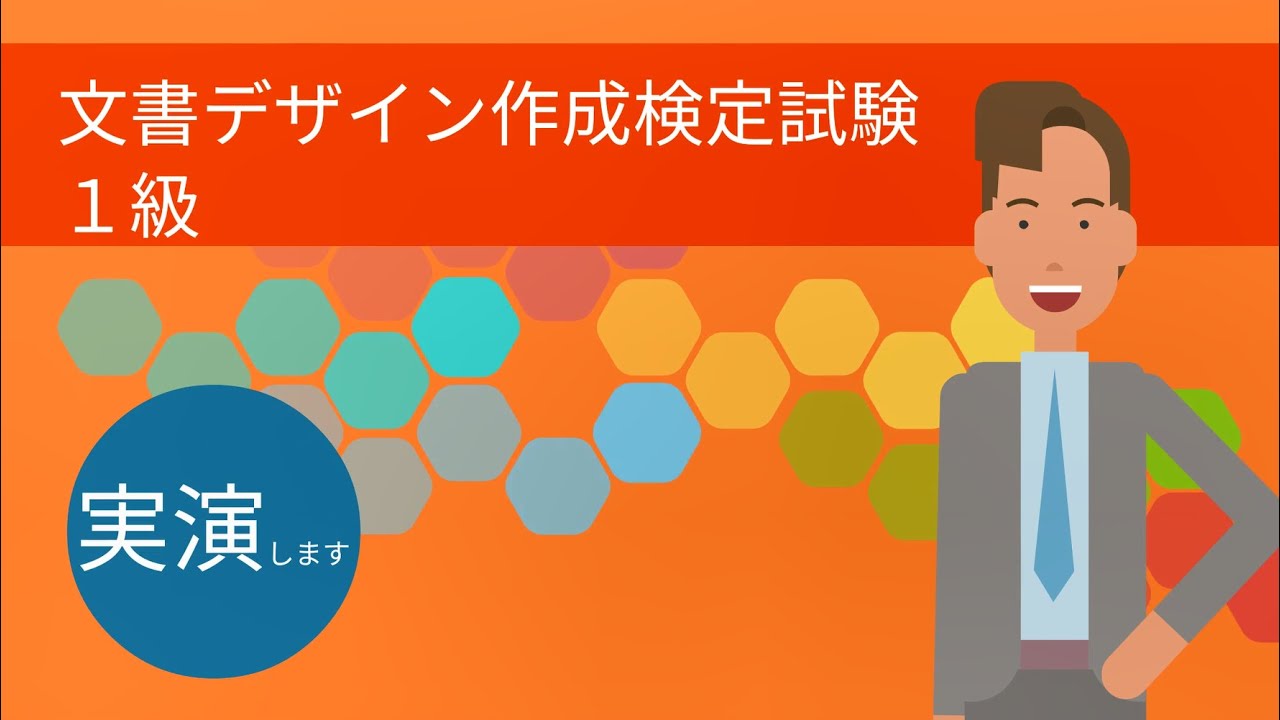 文書デザイン作成検定試験
１級

実演します